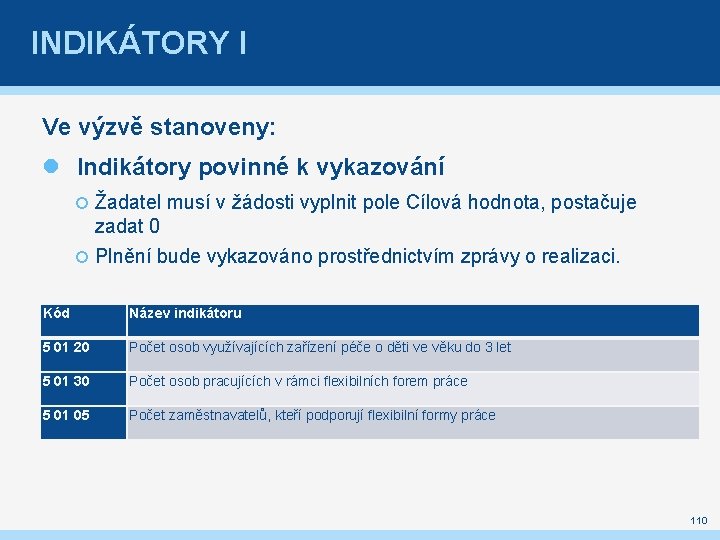 INDIKÁTORY I

Ve výzvě stanoveny:

Indikátory povinné k vykazování

Žadatel musí v žádosti vyplnit pole Cílová hodnota, postačuje zadat 0

Plnění bude vykazováno prostřednictvím zprávy o realizaci.

| Kód | Název indikátoru |
|---|---|
| 5 01 20 | Počet osob využívajících zařízení péče o děti ve věku do 3 let |
| 5 01 30 | Počet osob pracujících v rámci flexibilních forem práce |
| 5 01 05 | Počet zaměstnavatelů, kteří podporují flexibilní formy práce |

110